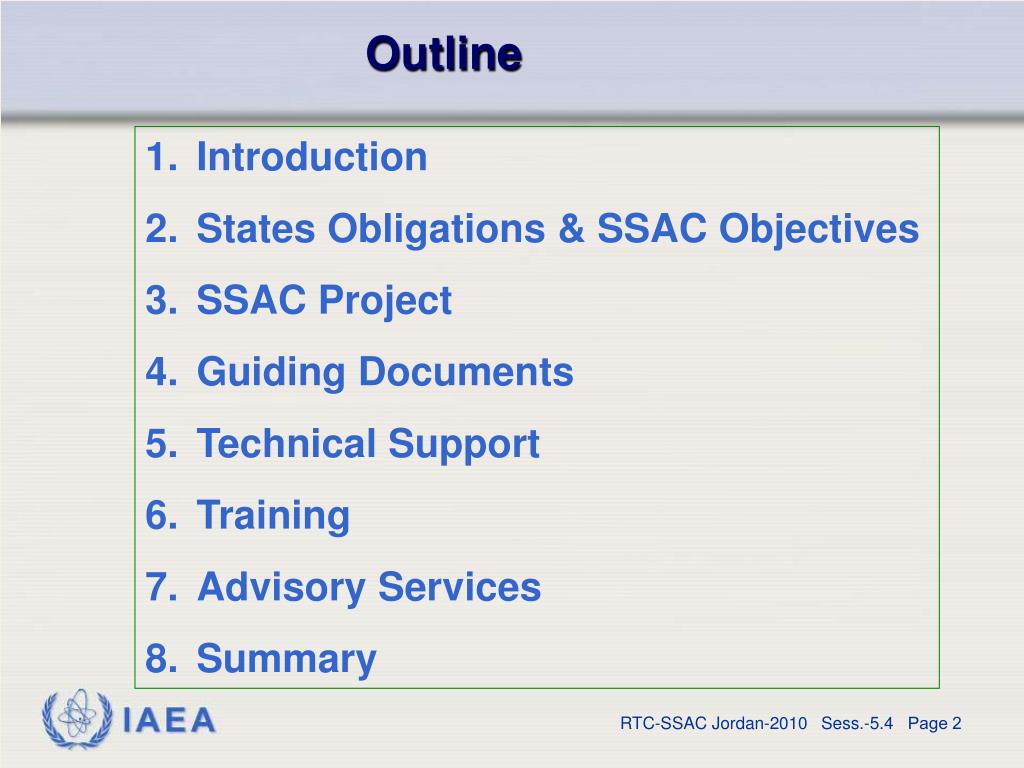 Outline

1. Introduction
2. States Obligations & SSAC Objectives
3. SSAC Project
4. Guiding Documents
5. Technical Support
6. Training
7. Advisory Services
8. Summary

IAEA

RTC-SSAC Jordan-2010 Sess.-5.4 Page 2